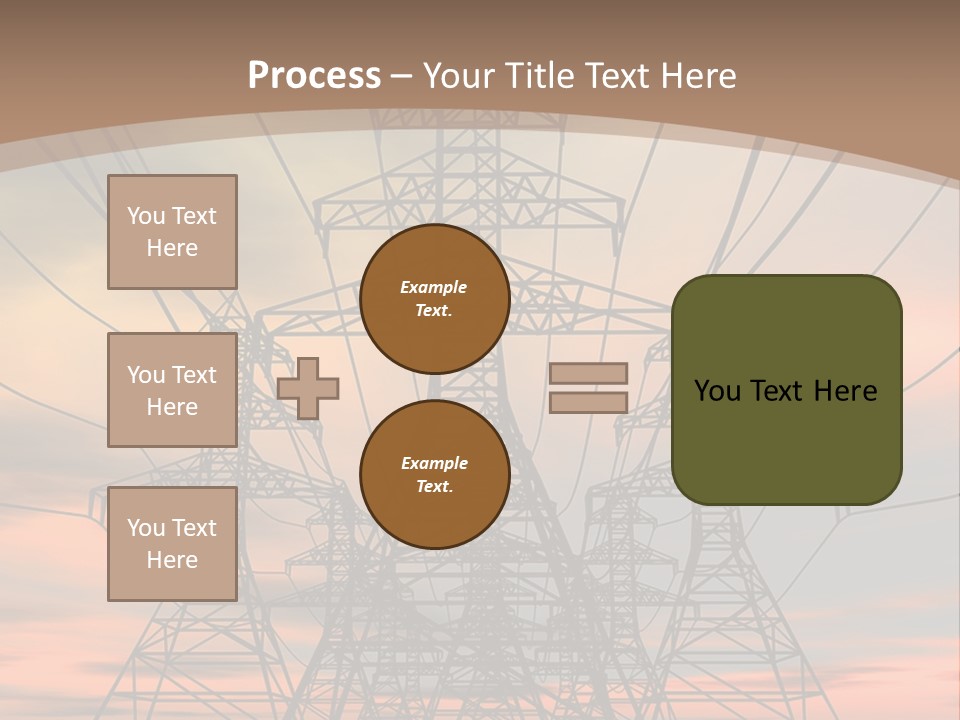 Process – Your Title Text Here

You Text Here

You Text Here

You Text Here

Example Text.

Example Text.

You Text Here